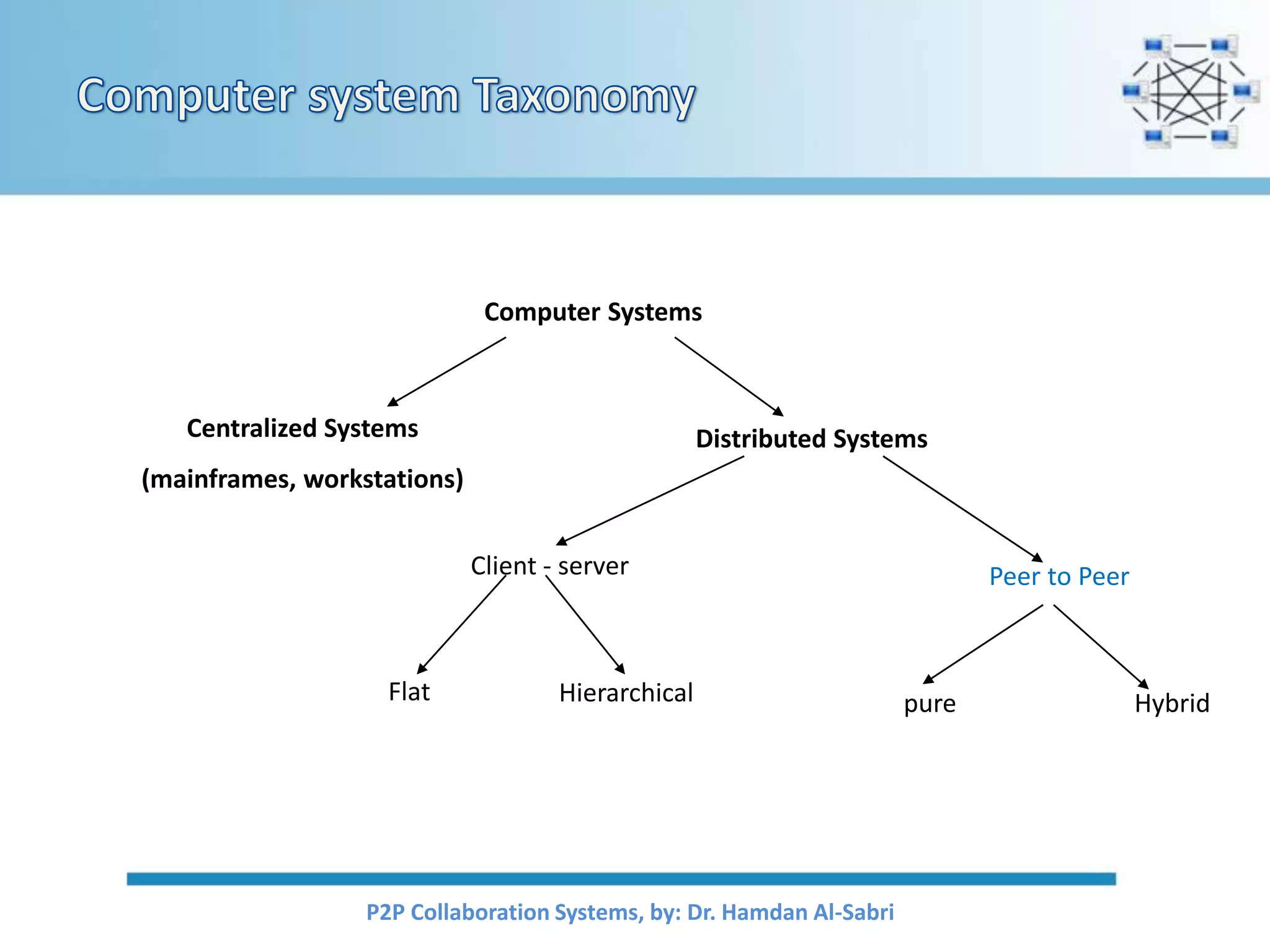 Computer system Taxonomy

Computer Systems

Centralized Systems

(mainframes, workstations)

Distributed Systems

Client - server

Peer to Peer

Flat

Hierarchical

pure

Hybrid

P2P Collaboration Systems, by: Dr. Hamdan Al-Sabri